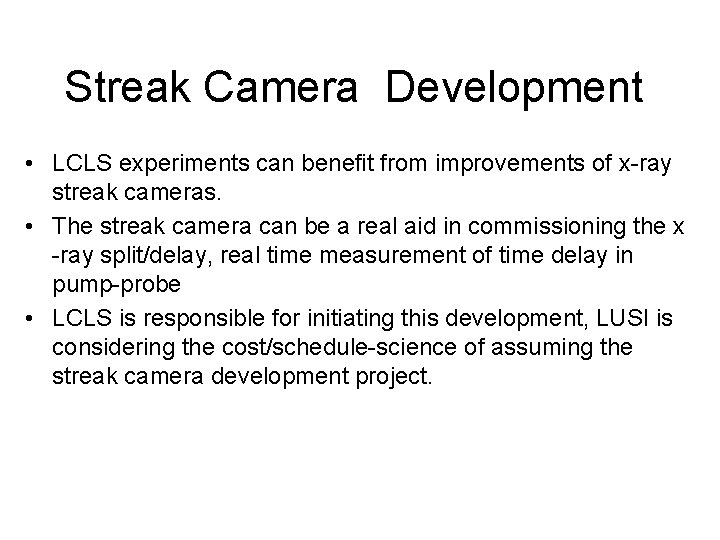 Streak Camera Development

• LCLS experiments can benefit from improvements of x-ray streak cameras.
• The streak camera can be a real aid in commissioning the x -ray split/delay, real time measurement of time delay in pump-probe
• LCLS is responsible for initiating this development, LUSI is considering the cost/schedule-science of assuming the streak camera development project.